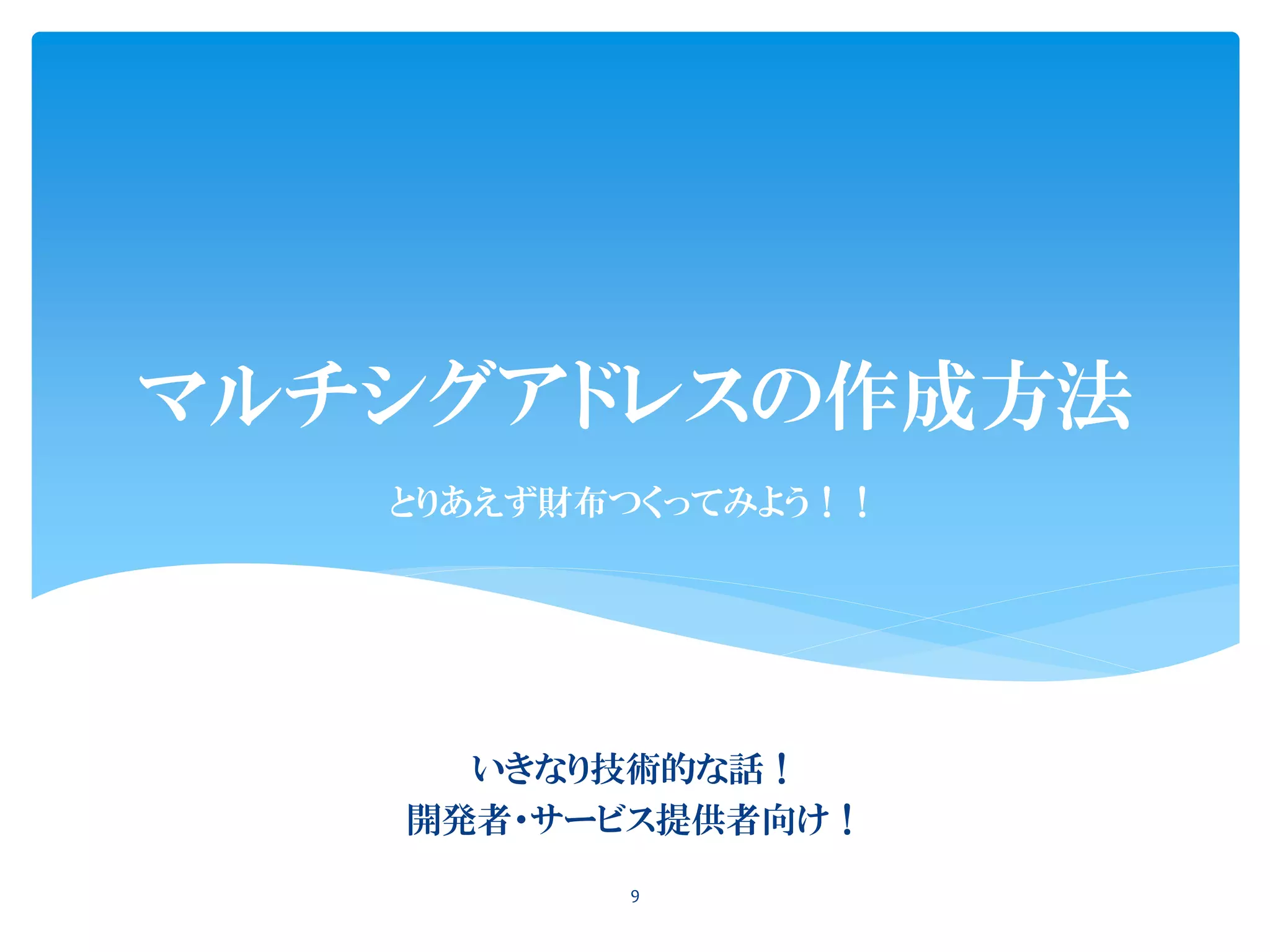 マルチシグアドレスの作成方法

とりあえず財布つくってみよう！！

いきなり技術的な話！
開発者・サービス提供者向け！

9